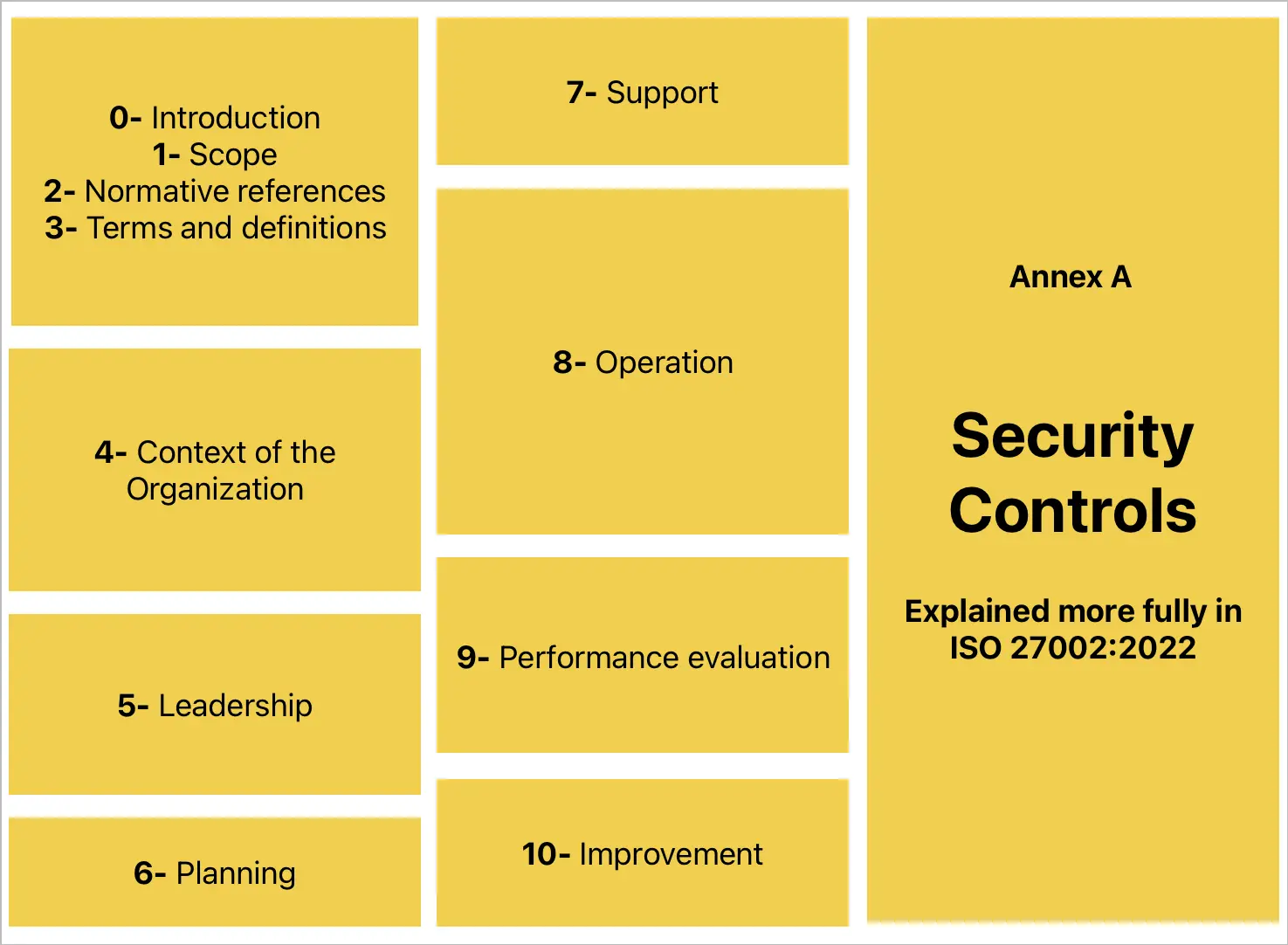 0- Introduction
1- Scope
2- Normative references
3- Terms and definitions

4- Context of the Organization

5- Leadership

6- Planning

7- Support

8- Operation

9- Performance evaluation

10- Improvement

Annex A

Security Controls

Explained more fully in ISO 27002:2022